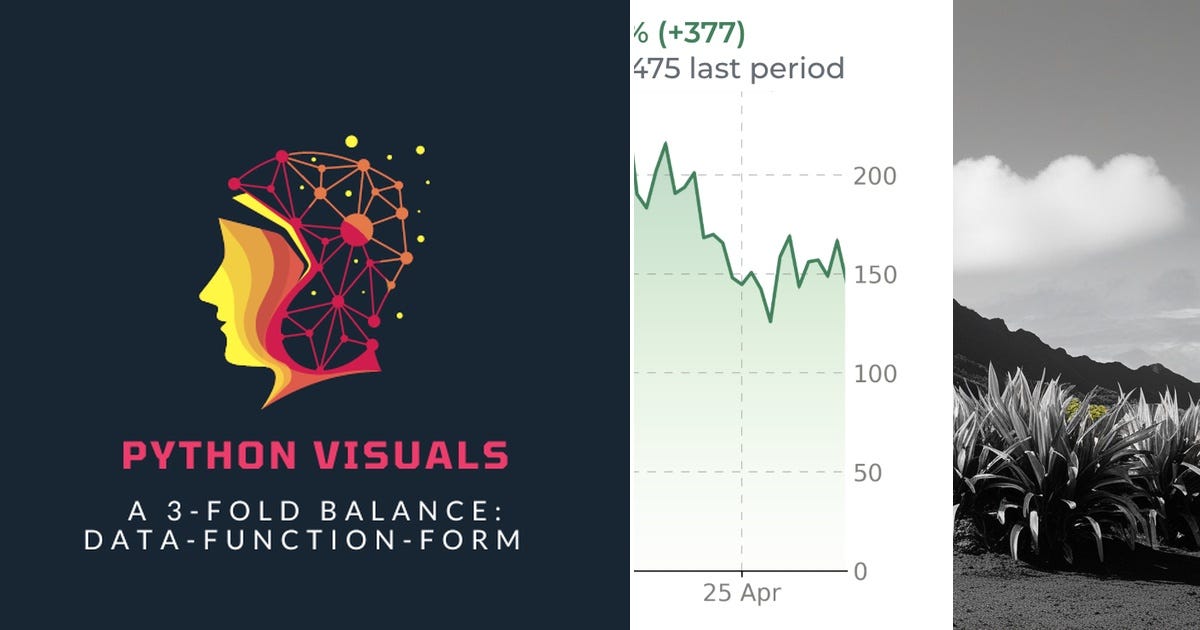 PYTHON VISUALS

A 3-FOLD BALANCE: DATA-FUNCTION-FORM

% (+377)
475 last period

200
150
100
50
0
25 Apr